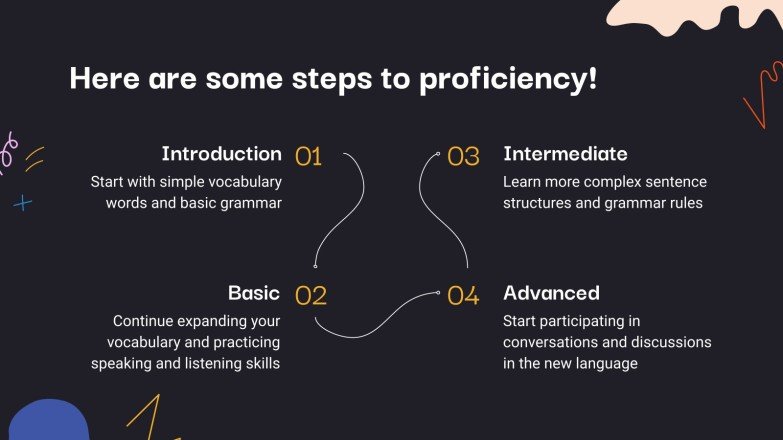 Here are some steps to proficiency!

Introduction 01
Start with simple vocabulary words and basic grammar

Basic 02
Continue expanding your vocabulary and practicing speaking and listening skills

03 Intermediate
Learn more complex sentence structures and grammar rules

04 Advanced
Start participating in conversations and discussions in the new language